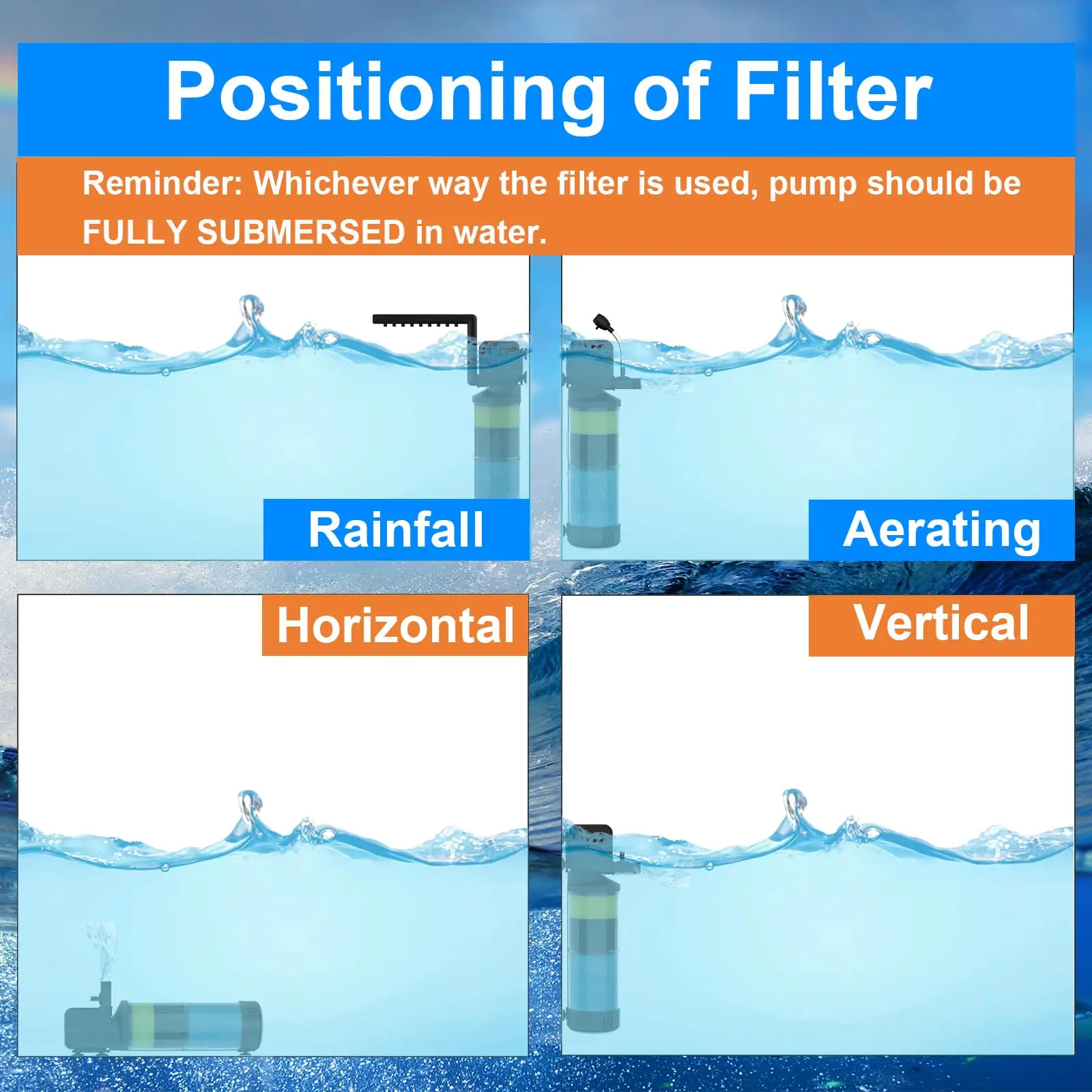 Positioning of Filter

Reminder: Whichever way the filter is used, pump should be FULLY SUBMERSED in water.

Rainfall

Aerating

Horizontal

Vertical